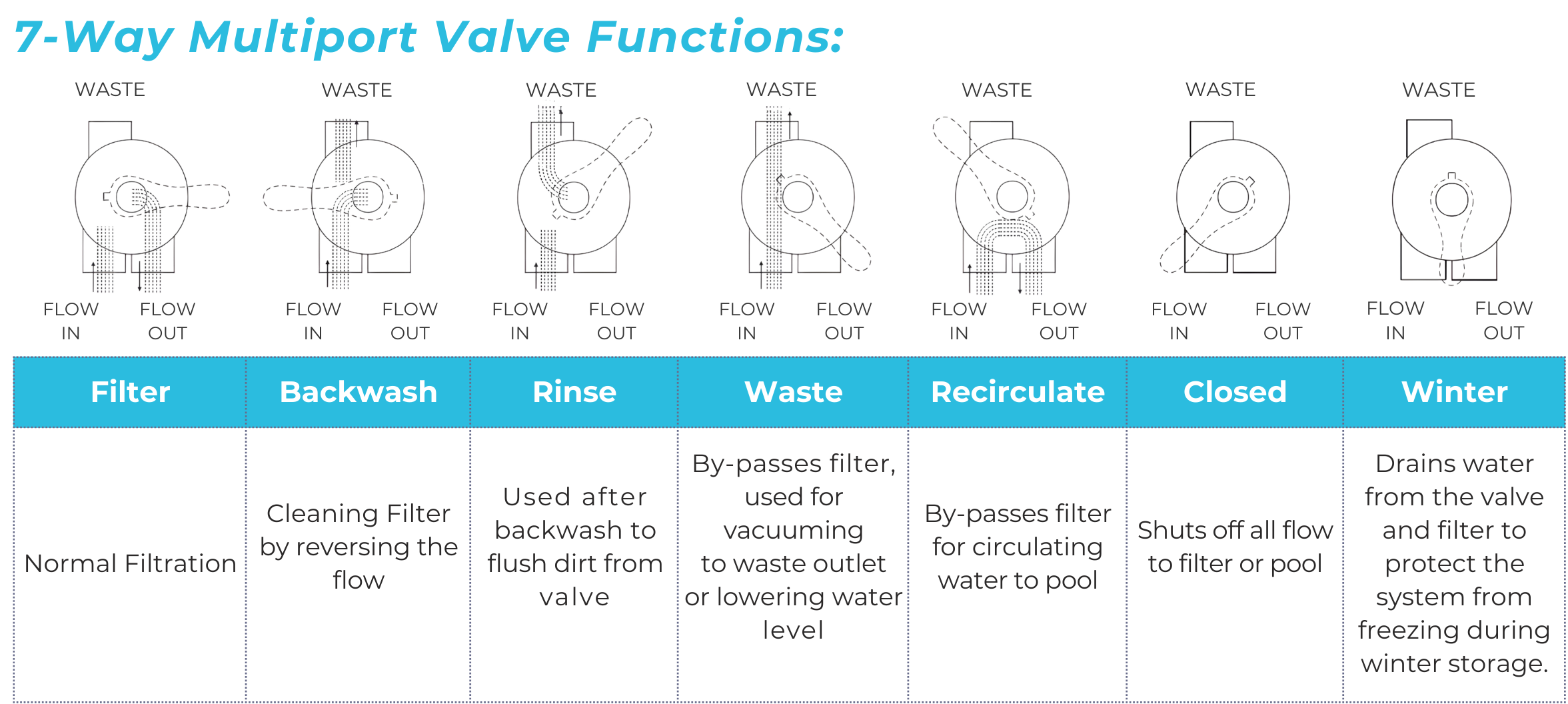 7-Way Multiport Valve Functions:

WASTE
FLOW IN FLOW OUT

WASTE
FLOW IN FLOW OUT

WASTE
FLOW IN FLOW OUT

WASTE
FLOW IN FLOW OUT

WASTE
FLOW IN FLOW OUT

WASTE
FLOW IN FLOW OUT

WASTE
FLOW IN FLOW OUT

| Filter | Backwash | Rinse | Waste | Recirculate | Closed | Winter |
|---|---|---|---|---|---|---|
| Normal Filtration | Cleaning Filter by reversing the flow | Used after backwash to flush dirt from valve | By-passes filter, used for vacuuming to waste outlet or lowering water level | By-passes filter for circulating water to pool | Shuts off all flow to filter or pool | Drains water from the valve and filter to protect the system from freezing during winter storage. |